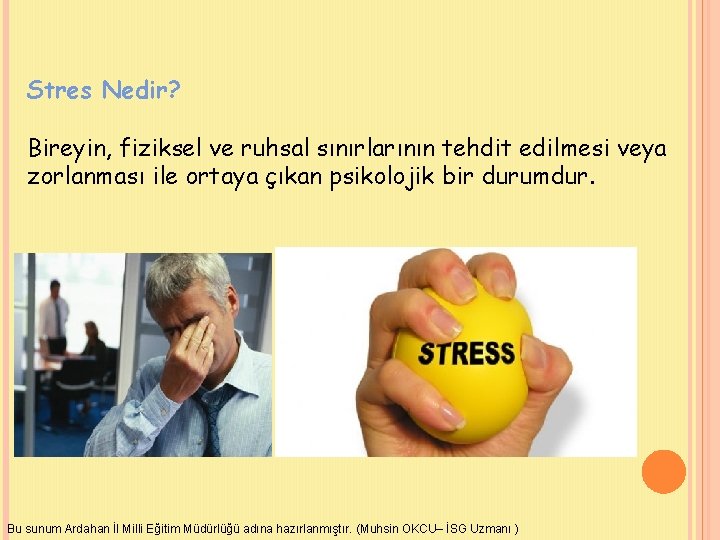 Stres Nedir?

Bireyin, fiziksel ve ruhsal sınırlarının tehdit edilmesi veya zorlanması ile ortaya çıkan psikolojik bir durumdur.

STRESS

Bu sunum Ardahan İl Milli Eğitim Müdürlüğü adına hazırlanmıştır. (Muhsin OKCU– İSG Uzmanı )